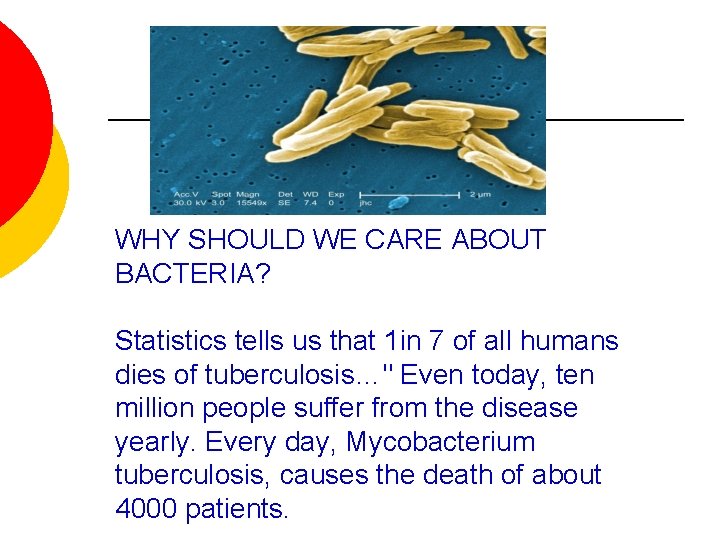 Acc.V Spot Magn Det WD Exp 2 µm
30.0 kV 3.0 15549x SE 7.4 0 jhc

WHY SHOULD WE CARE ABOUT BACTERIA?

Statistics tells us that 1in 7 of all humans dies of tuberculosis..." Even today, ten million people suffer from the disease yearly. Every day, Mycobacterium tuberculosis, causes the death of about 4000 patients.